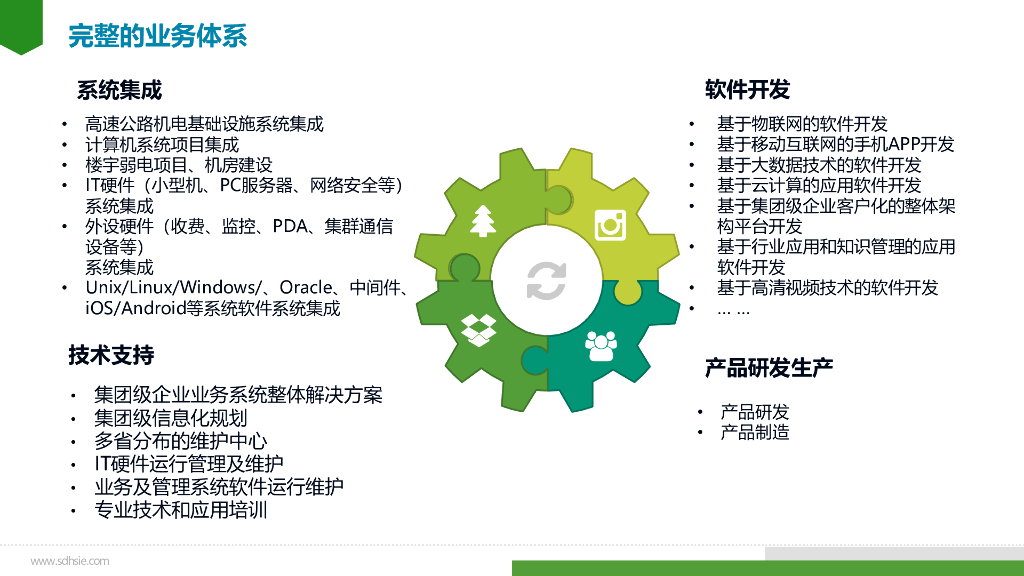 完整的业务体系

系统集成

• 高速公路机电基础设施系统集成
• 计算机系统项目集成
• 楼宇弱电项目、机房建设
• IT硬件（小型机、PC服务器、网络安全等）系统集成
• 外设硬件（收费、监控、PDA、集群通信设备等）系统集成
• Unix/Linux/Windows/、Oracle、中间件、iOS/Android等系统软件系统集成

技术支持

• 集团级企业业务系统整体解决方案
• 集团级信息化规划
• 多省分布的维护中心
• IT硬件运行管理及维护
• 业务及管理系统软件运行维护
• 专业技术和应用培训

软件开发

• 基于物联网的软件开发
• 基于移动互联网的手机APP开发
• 基于大数据技术的软件开发
• 基于云计算的应用软件开发
• 基于集团级企业客户化的整体架构平台开发
• 基于行业应用和知识管理的应用软件开发
• 基于高清视频技术的软件开发
• … …

产品研发生产

• 产品研发
• 产品制造

www.sdhsie.com